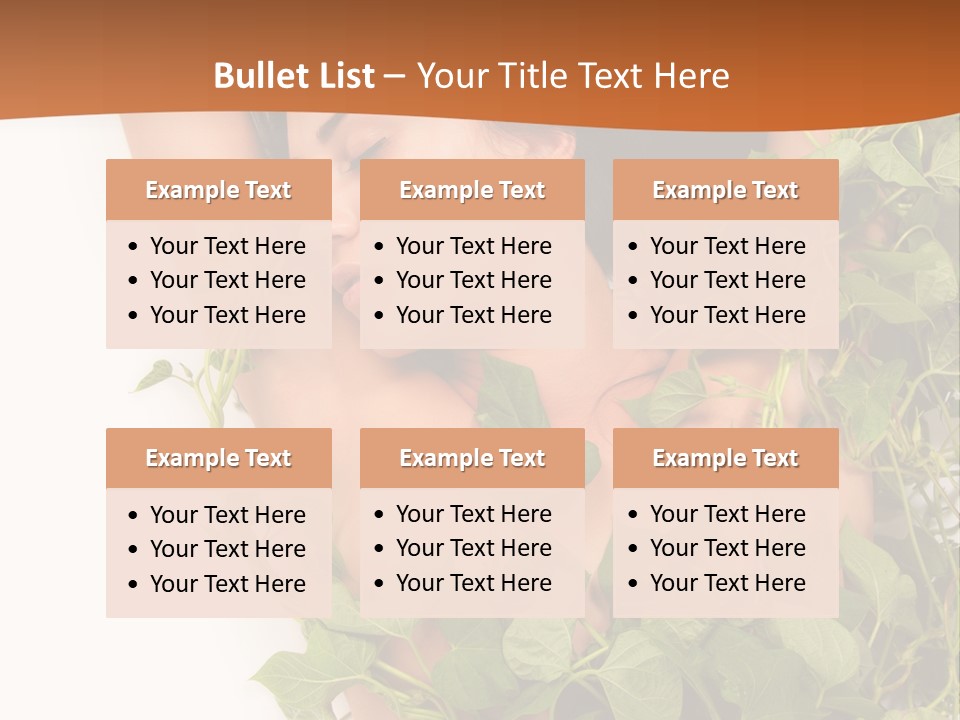 Bullet List – Your Title Text Here

Example Text
• Your Text Here
• Your Text Here
• Your Text Here

Example Text
• Your Text Here
• Your Text Here
• Your Text Here

Example Text
• Your Text Here
• Your Text Here
• Your Text Here

Example Text
• Your Text Here
• Your Text Here
• Your Text Here

Example Text
• Your Text Here
• Your Text Here
• Your Text Here

Example Text
• Your Text Here
• Your Text Here
• Your Text Here